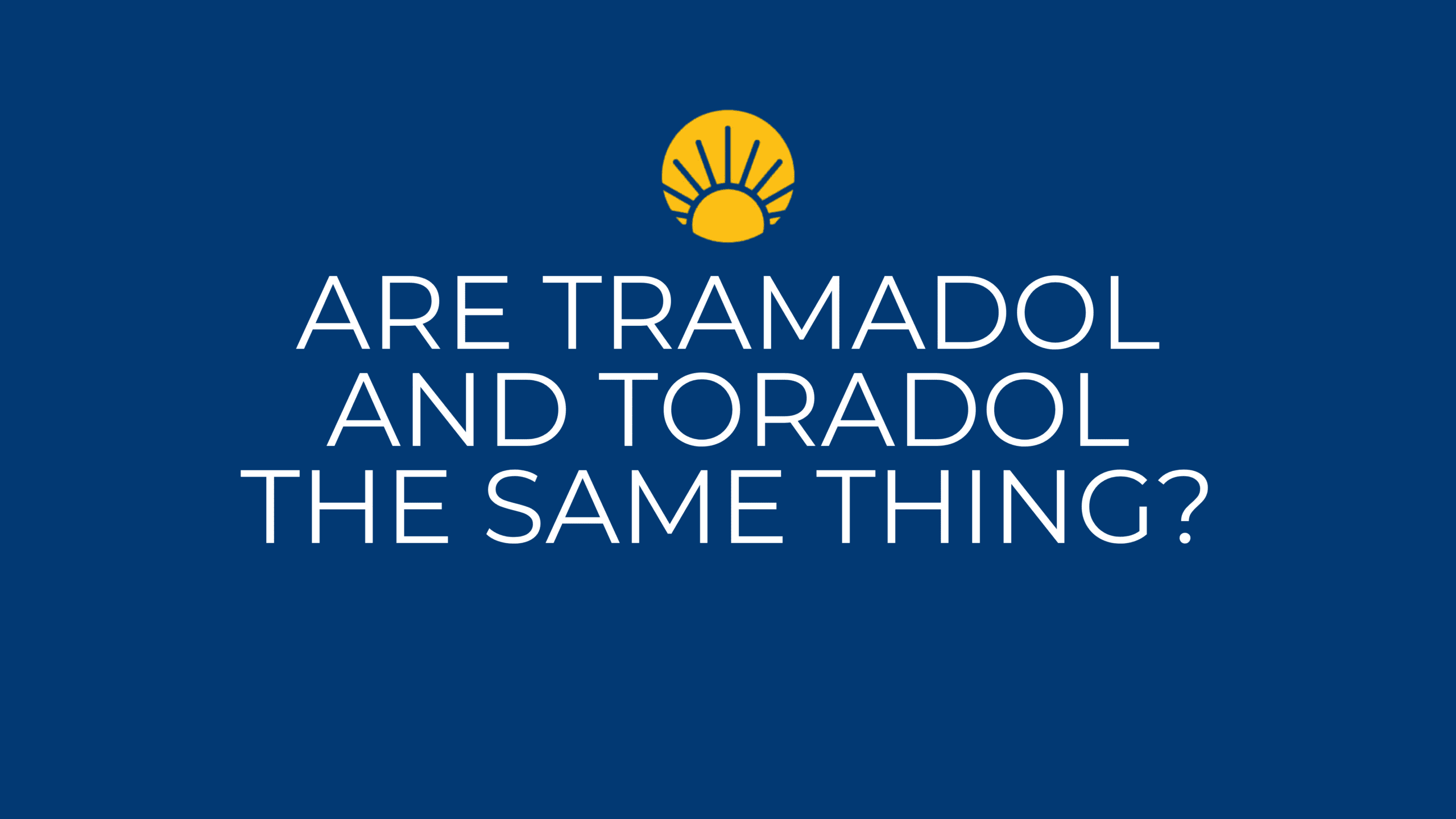 ARE TRAMADOL AND TORADOL THE SAME THING?